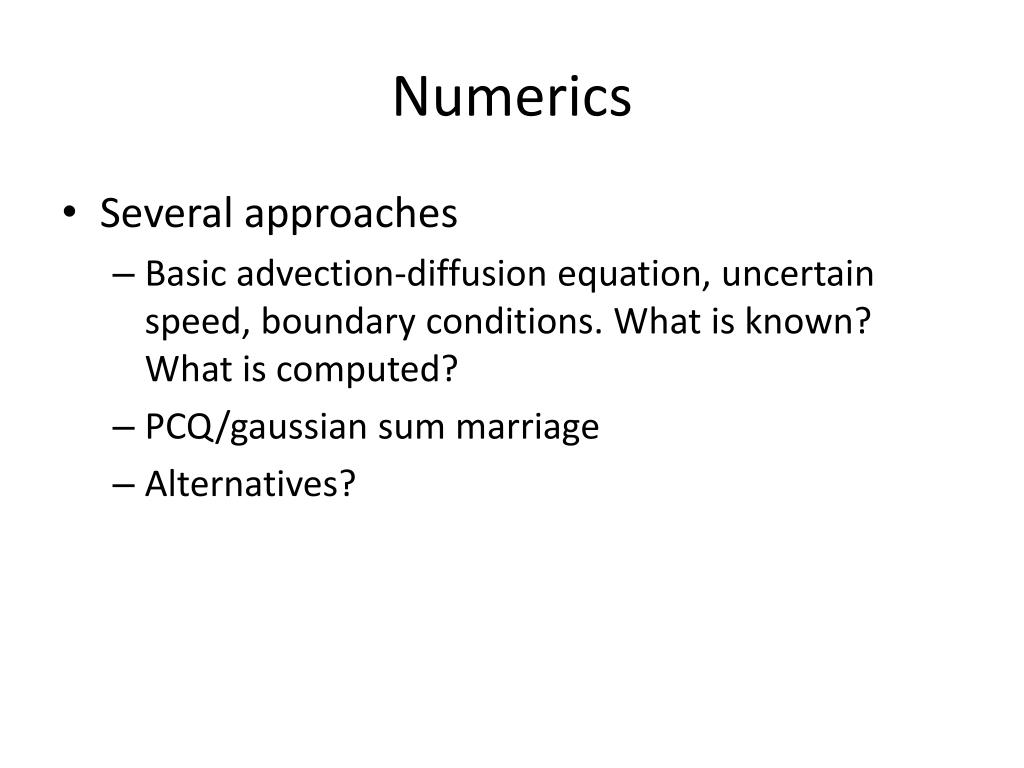 Numerics

• Several approaches
– Basic advection-diffusion equation, uncertain speed, boundary conditions. What is known? What is computed?
– PCQ/gaussian sum marriage
– Alternatives?